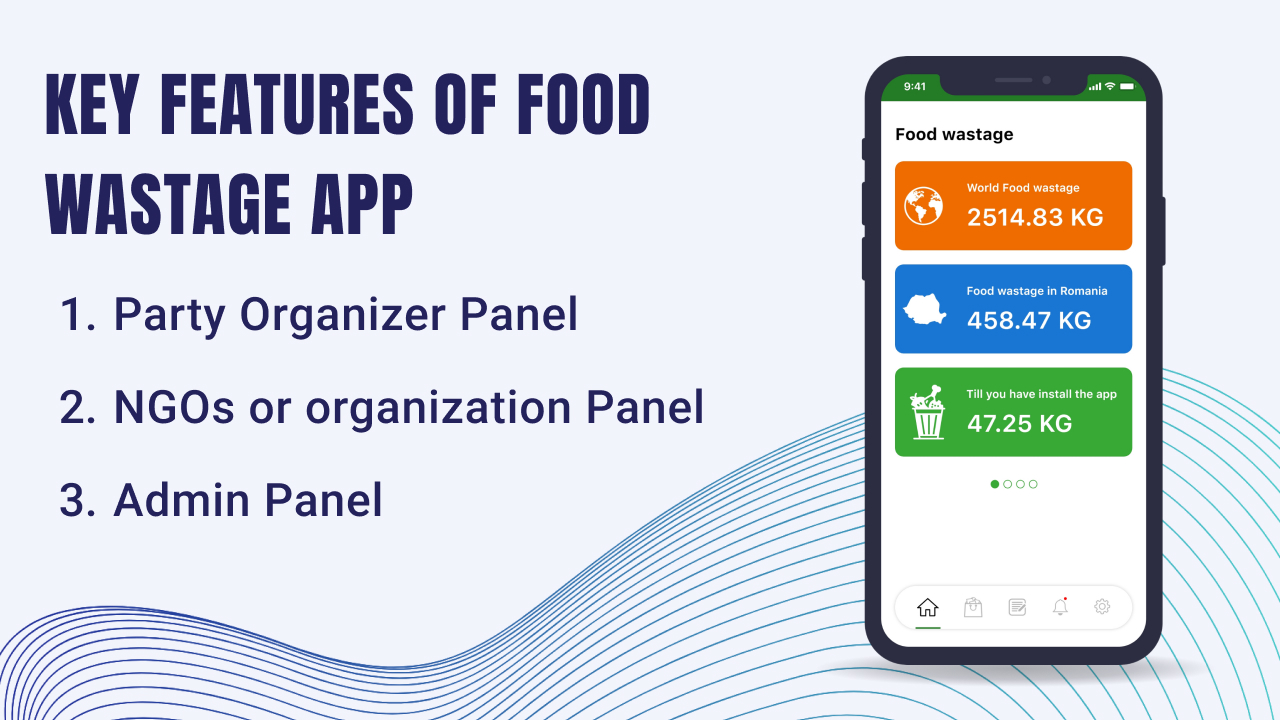 KEY FEATURES OF FOOD WASTAGE APP

1. Party Organizer Panel

2. NGOs or organization Panel

3. Admin Panel

9:41

Food wastage

World Food wastage
2514.83 KG

Food wastage in Romania
458.47 KG

Till you have install the app
47.25 KG